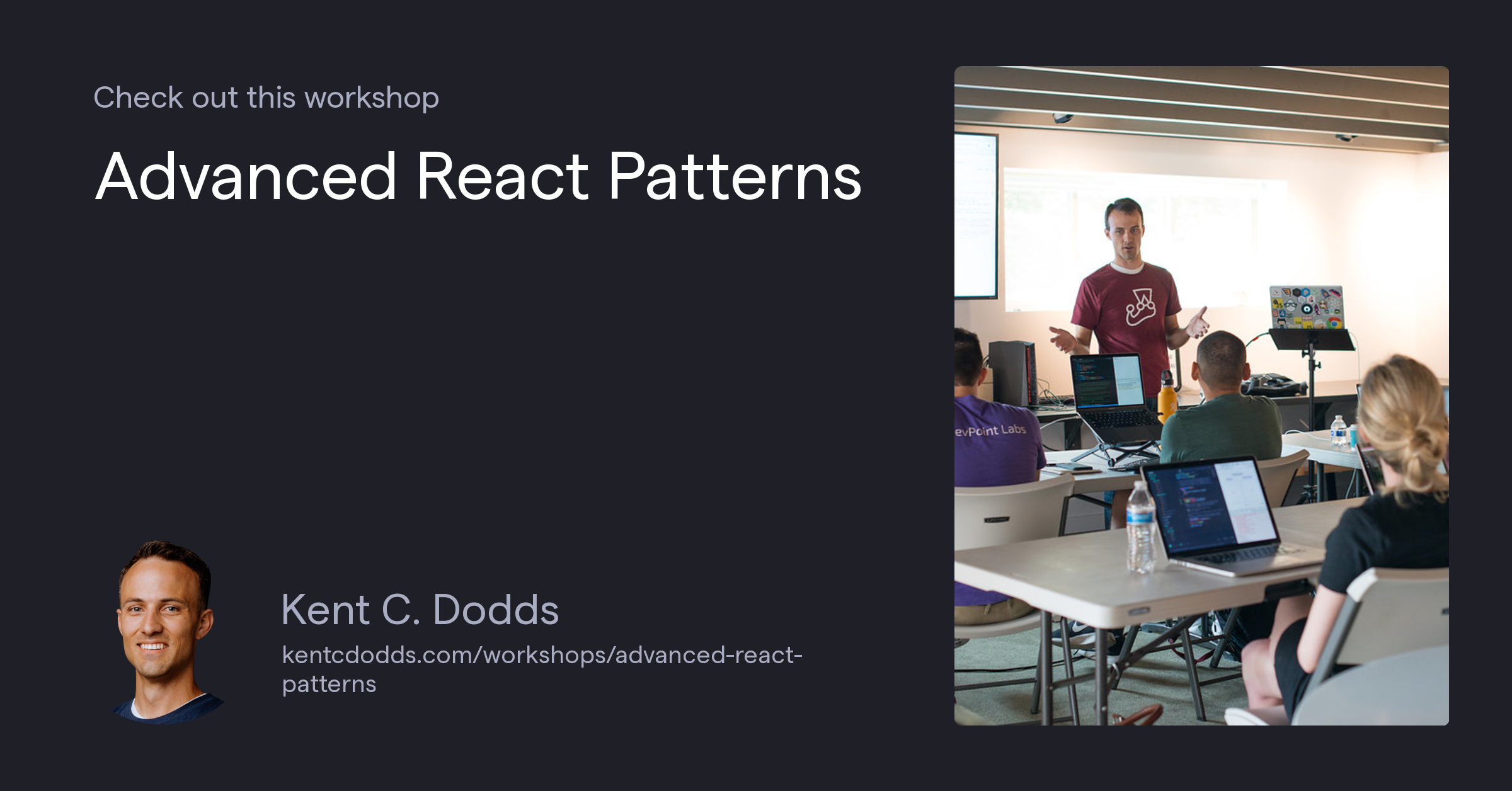 Check out this workshop

Advanced React Patterns

Kent C. Dodds

kentcdodds.com/workshops/advanced-react-patterns

evPoint Labs